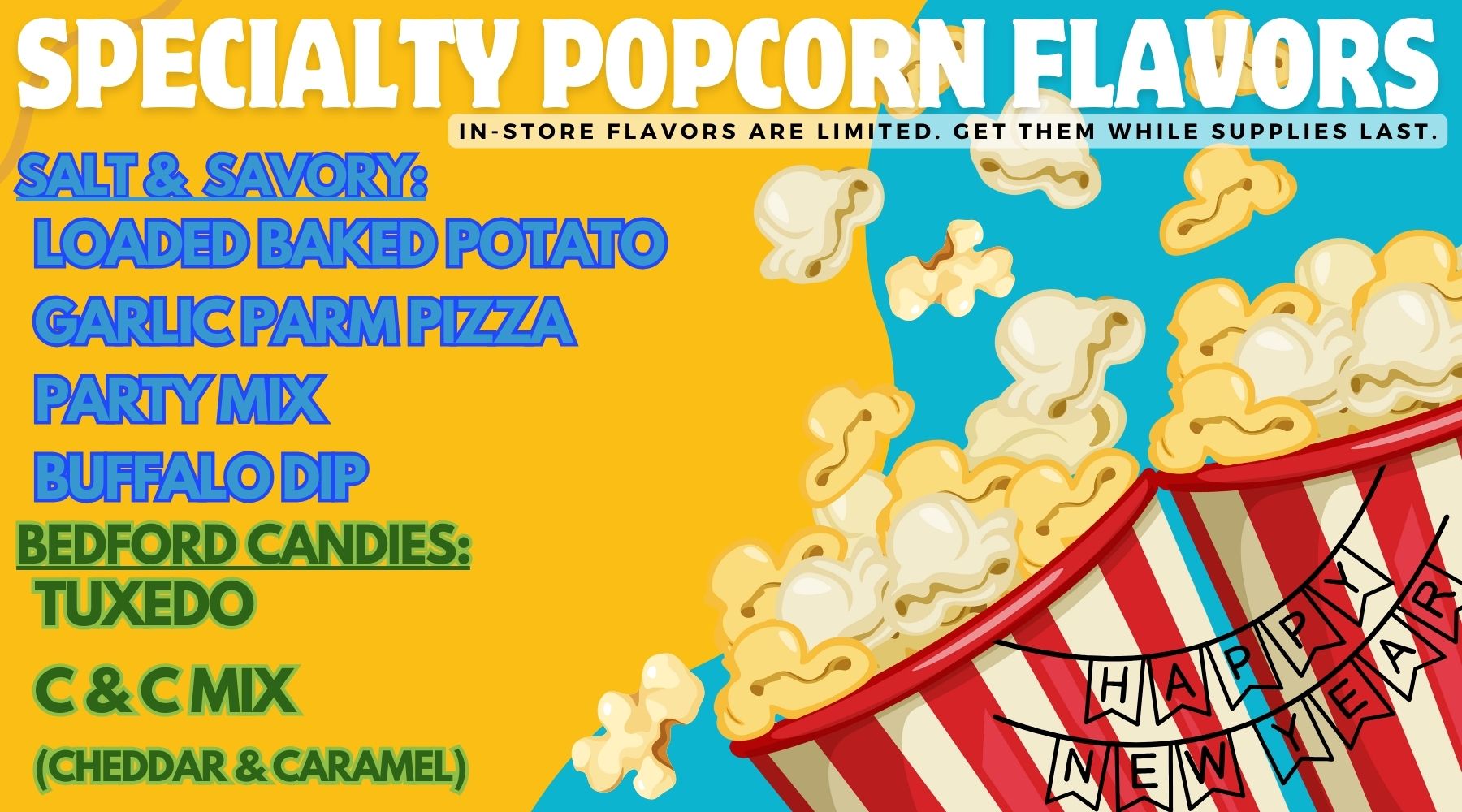 SPECIALTY POPCORN FLAVORS

IN-STORE FLAVORS ARE LIMITED. GET THEM WHILE SUPPLIES LAST.

SALT & SAVORY:

LOADED BAKED POTATO

GARLIC PARM PIZZA

PARTY MIX

BUFFALO DIP

BEDFORD CANDIES:

TUXEDO

C & C MIX

(CHEDDAR & CARAMEL)

HAPPY NEW YEAR